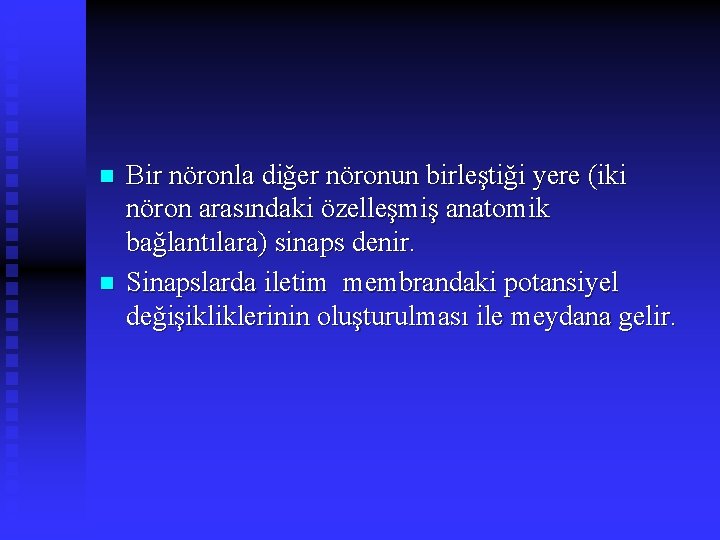 - Bir nöronla diğer nöronun birleştiği yere (iki nöron arasındaki özelleşmiş anatomik bağlantılara) sinaps denir.
- Sinapslarda iletim membrandaki potansiyel değişikliklerinin oluşturulması ile meydana gelir.